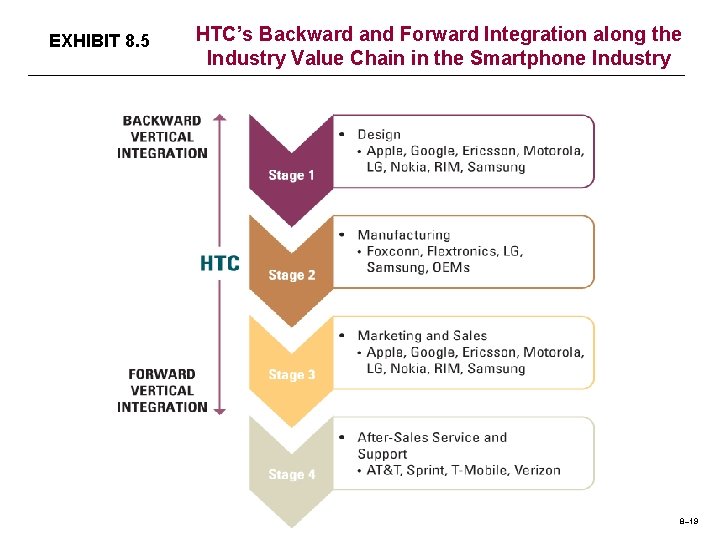 EXHIBIT 8.5

HTC's Backward and Forward Integration along the Industry Value Chain in the Smartphone Industry

BACKWARD VERTICAL INTEGRATION

HTC

FORWARD VERTICAL INTEGRATION

Stage 1

• Design
• Apple, Google, Ericsson, Motorola, LG, Nokia, RIM, Samsung

Stage 2

• Manufacturing
• Foxconn, Flextronics, LG, Samsung, OEMs

Stage 3

• Marketing and Sales
• Apple, Google, Ericsson, Motorola, LG, Nokia, RIM, Samsung

Stage 4

• After-Sales Service and Support
• AT&T, Sprint, T-Mobile, Verizon

8–19